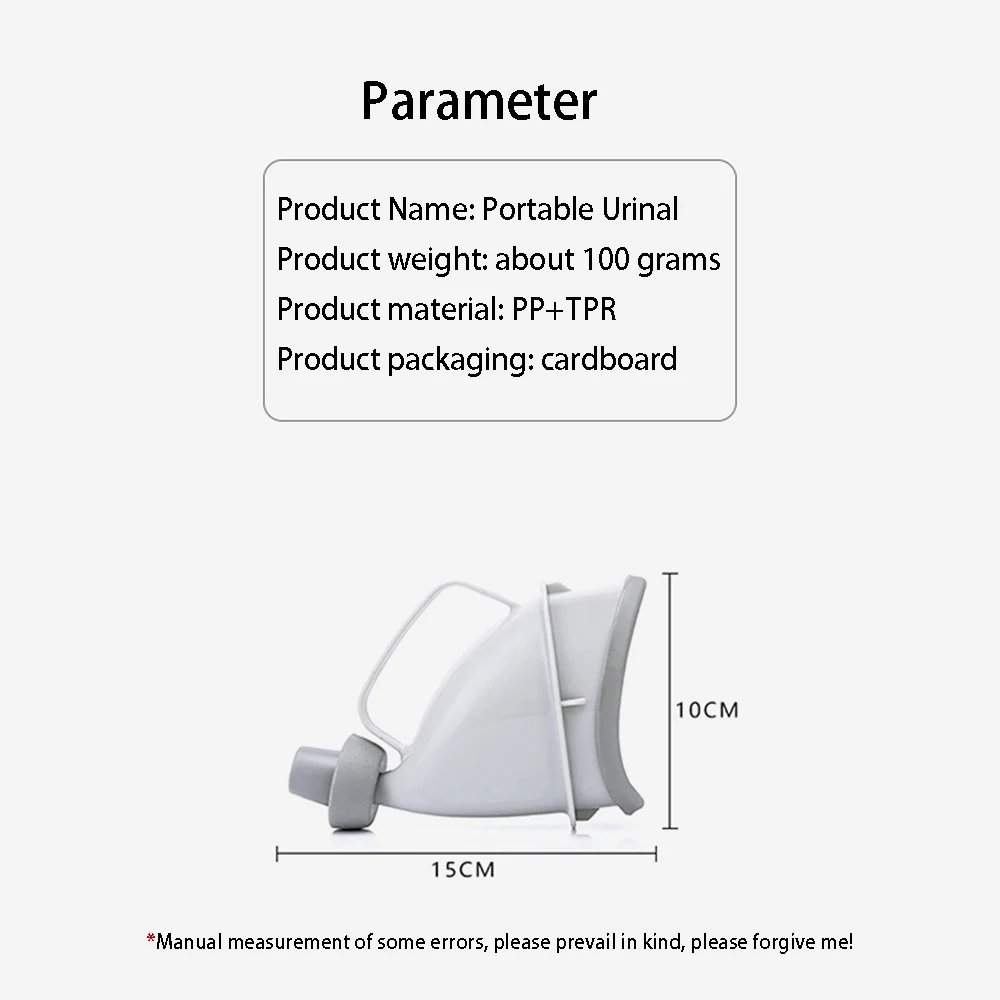 Parameter

Product Name: Portable Urinal
Product weight: about 100 grams
Product material: PP+TPR
Product packaging: cardboard

10CM

15CM

*Manual measurement of some errors, please prevail in kind, please forgive me!